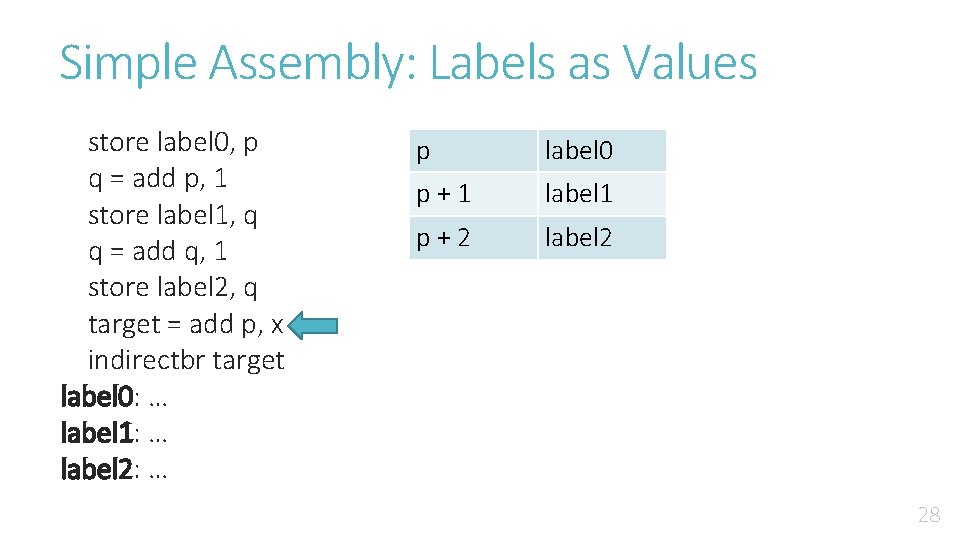 Simple Assembly: Labels as Values

store label0, p
q = add p, 1
store label1, q
q = add q, 1
store label2, q
target = add p, x
indirectbr target
label0: …
label1: …
label2: …

| p | label0 |
|---|---|
| p + 1 | label1 |
| p + 2 | label2 |

28